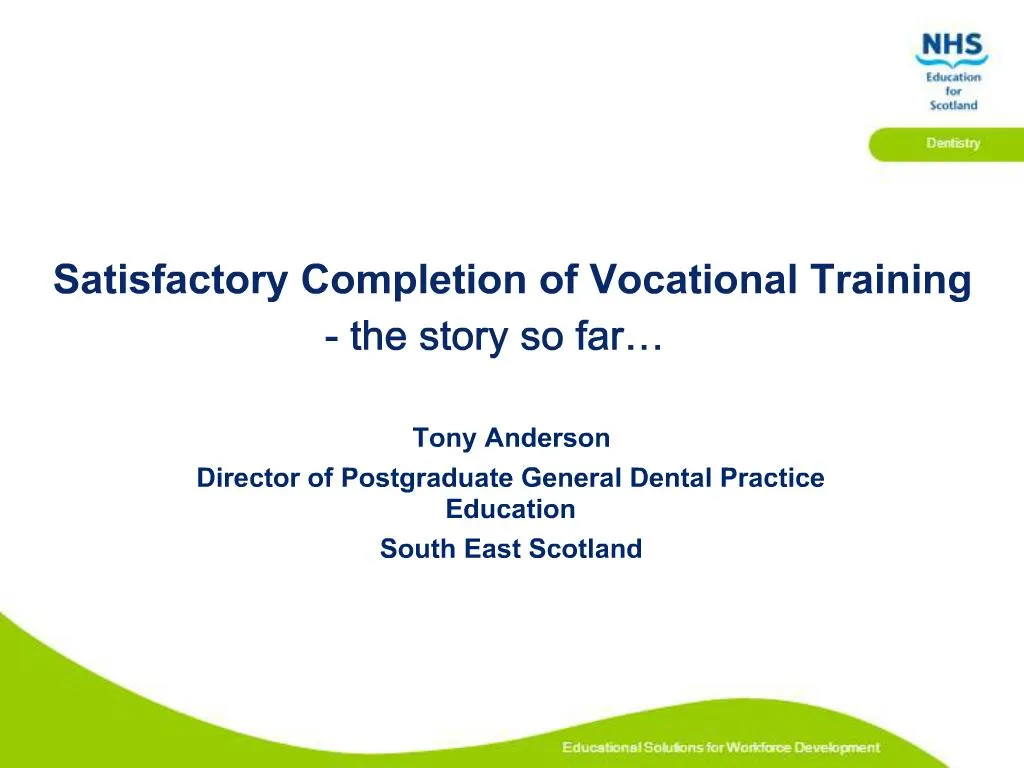 NHS
Education
for
Scotland

Dentistry

Satisfactory Completion of Vocational Training
- the story so far…

Tony Anderson
Director of Postgraduate General Dental Practice Education
South East Scotland

Educational Solutions for Workforce Development